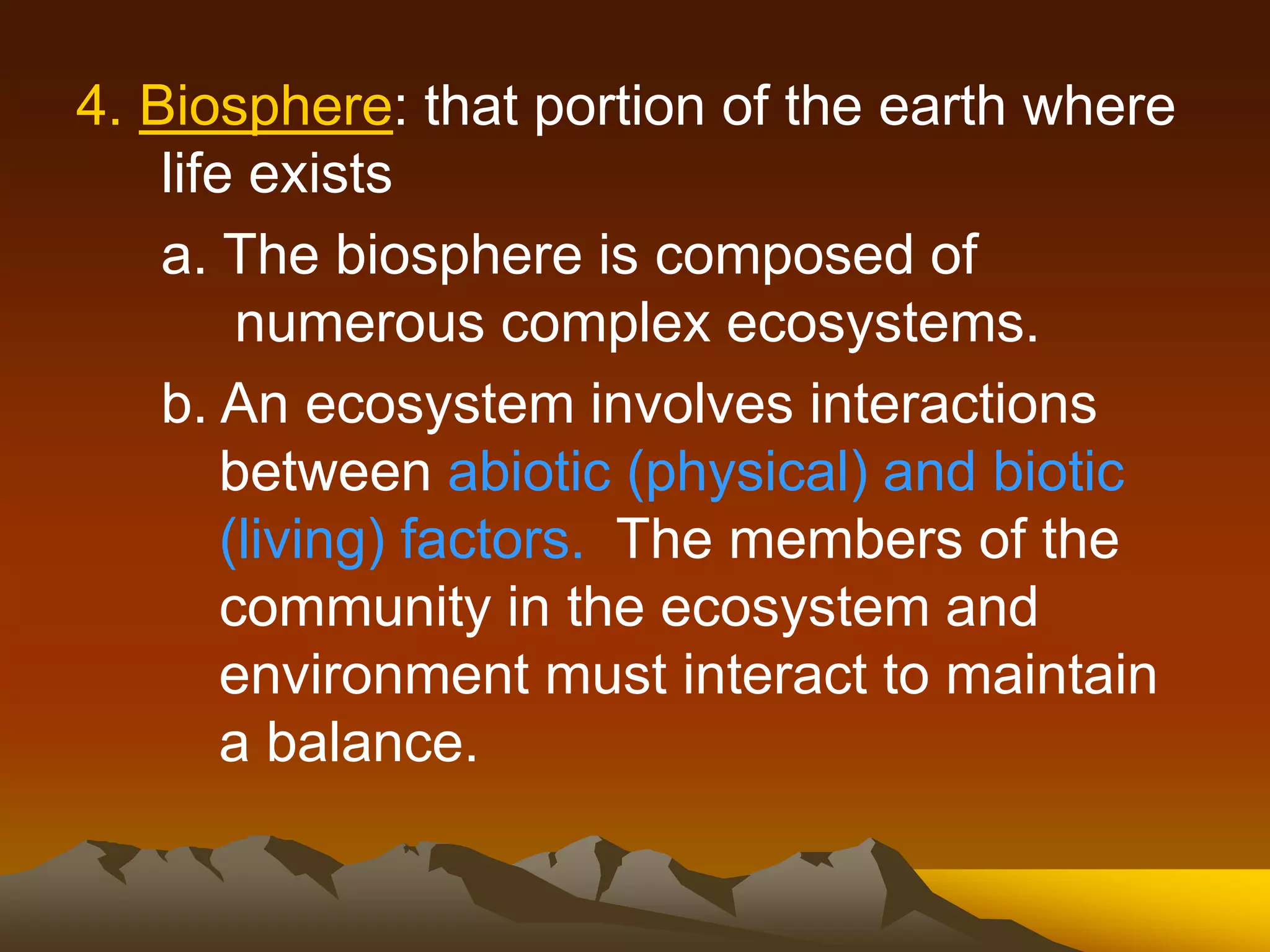 4. Biosphere: that portion of the earth where life exists

a. The biosphere is composed of numerous complex ecosystems.

b. An ecosystem involves interactions between abiotic (physical) and biotic (living) factors. The members of the community in the ecosystem and environment must interact to maintain a balance.